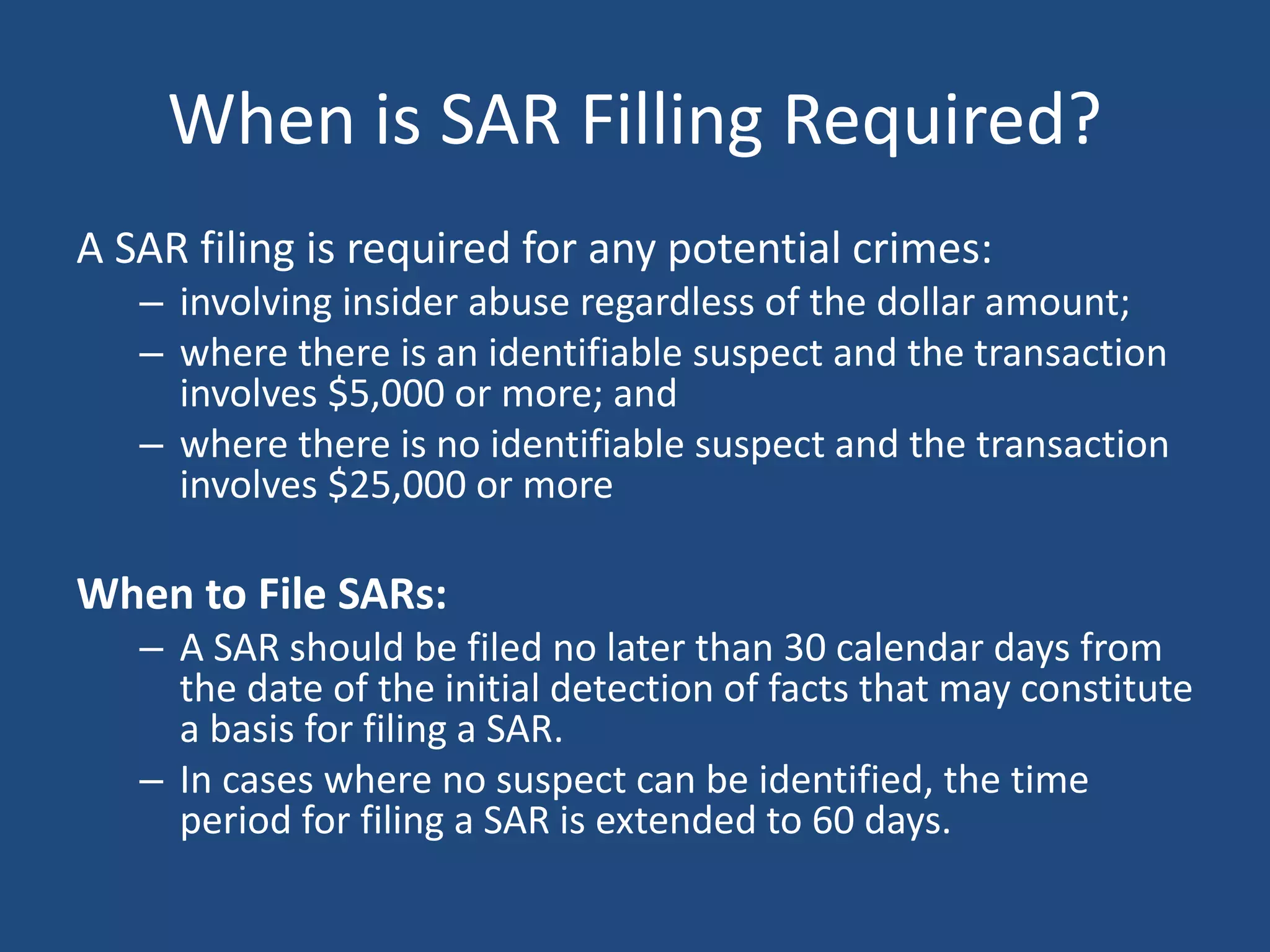 When is SAR Filling Required?

A SAR filing is required for any potential crimes:

– involving insider abuse regardless of the dollar amount;
– where there is an identifiable suspect and the transaction involves \$5,000 or more; and
– where there is no identifiable suspect and the transaction involves \$25,000 or more

When to File SARs:

– A SAR should be filed no later than 30 calendar days from the date of the initial detection of facts that may constitute a basis for filing a SAR.
– In cases where no suspect can be identified, the time period for filing a SAR is extended to 60 days.